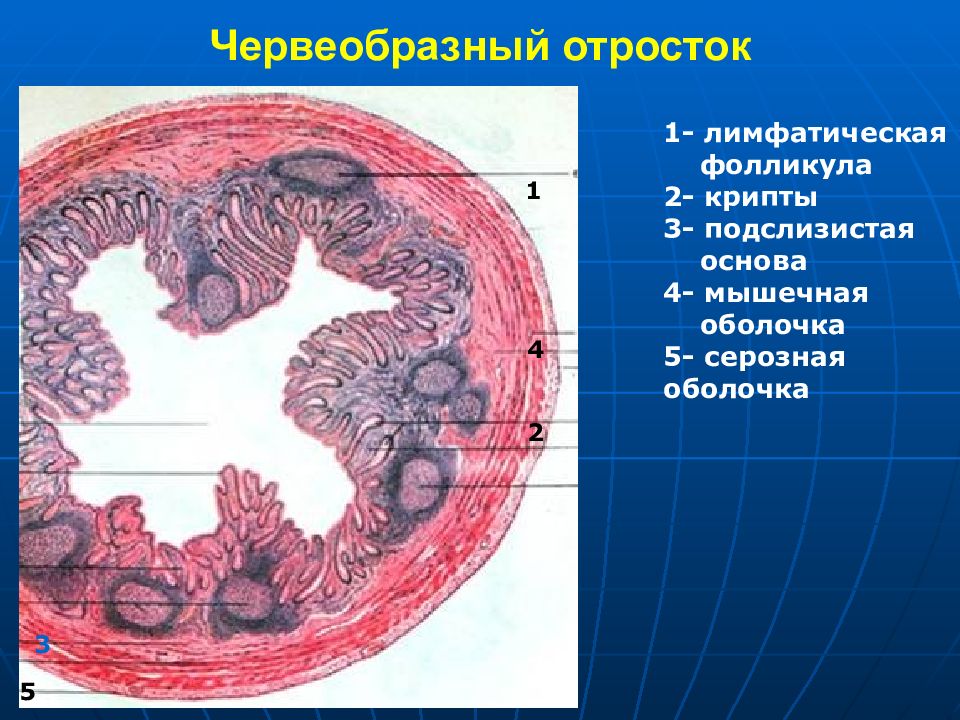 Червеобразный отросток

1
4
2
3
5

1- лимфатическая фолликула
2- крипты
3- подслизистая основа
4- мышечная оболочка
5- серозная оболочка